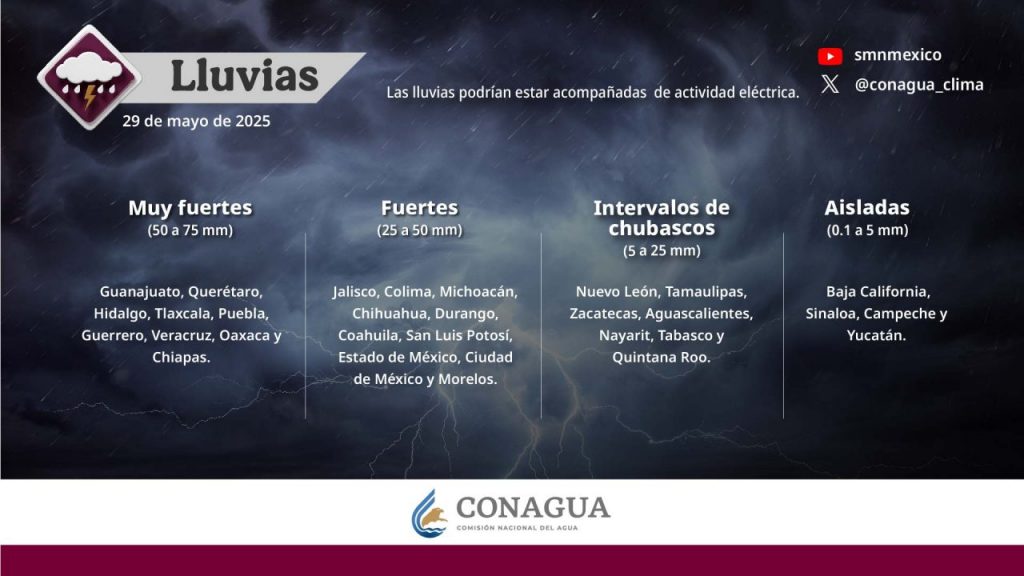 Lluvias
29 de mayo de 2025

Las lluvias podrían estar acompañadas de actividad eléctrica.

smnmexico
@conagua_clima

Muy fuertes
(50 a 75 mm)

Guanajuato, Querétaro, Hidalgo, Tlaxcala, Puebla, Guerrero, Veracruz, Oaxaca y Chiapas.

Fuertes
(25 a 50 mm)

Jalisco, Colima, Michoacán, Chihuahua, Durango, Coahuila, San Luis Potosí, Estado de México, Ciudad de México y Morelos.

Intervalos de chubascos
(5 a 25 mm)

Nuevo León, Tamaulipas, Zacatecas, Aguascalientes, Nayarit, Tabasco y Quintana Roo.

Aisladas
(0.1 a 5 mm)

Baja California, Sinaloa, Campeche y Yucatán.

CONAGUA
COMISIÓN NACIONAL DEL AGUA